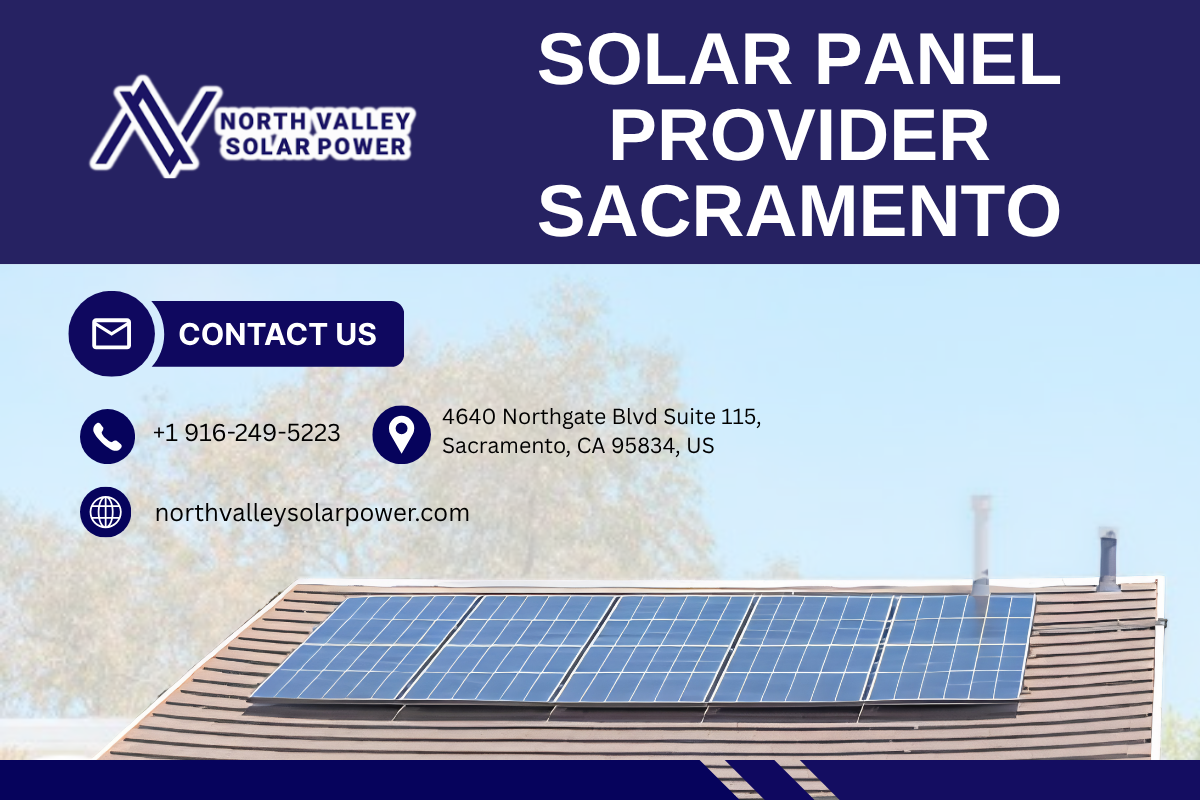 NORTH VALLEY SOLAR POWER

SOLAR PANEL PROVIDER SACRAMENTO

CONTACT US

+1 916-249-5223

4640 Northgate Blvd Suite 115, Sacramento, CA 95834, US

northvalleysolarpower.com